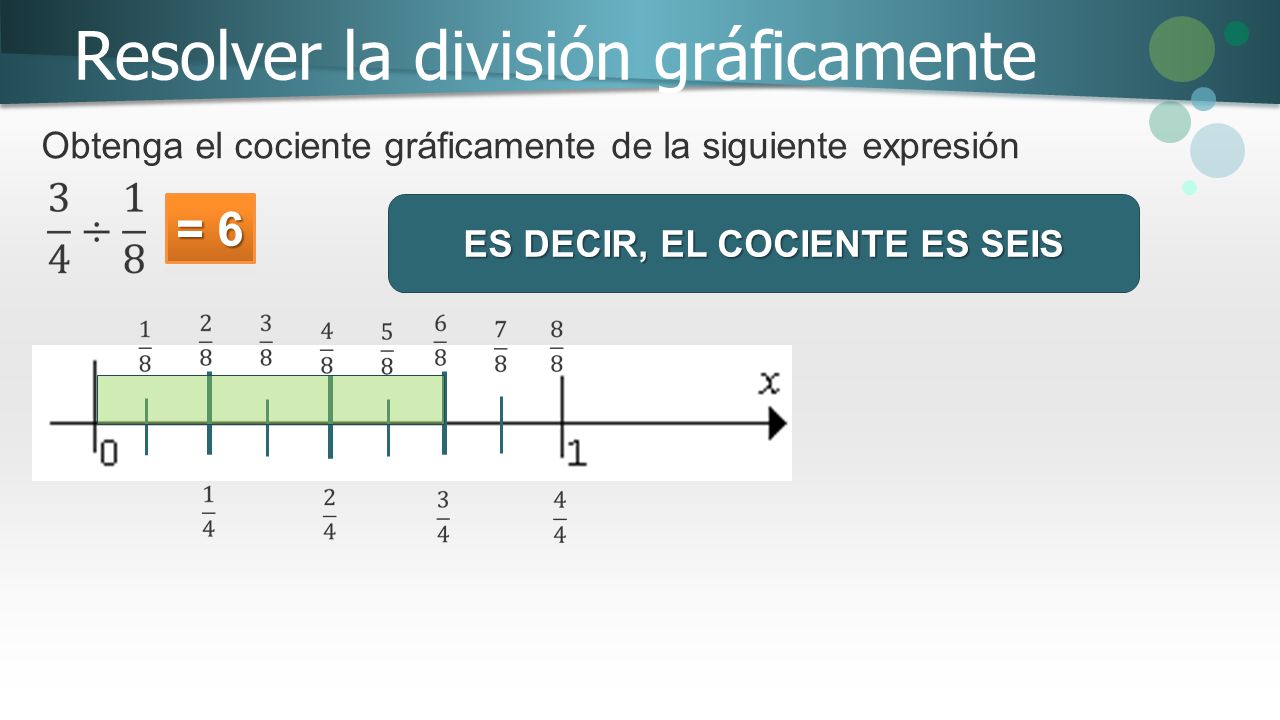 Resolver la división gráficamente

Obtenga el cociente gráficamente de la siguiente expresión

$\frac{3}{4} \div \frac{1}{8}$ = 6

ES DECIR, EL COCIENTE ES SEIS

$\frac{1}{8}$ $\frac{2}{8}$ $\frac{3}{8}$ $\frac{4}{8}$ $\frac{5}{8}$ $\frac{6}{8}$ $\frac{7}{8}$ $\frac{8}{8}$

$x$

0 1

$\frac{1}{4}$ $\frac{2}{4}$ $\frac{3}{4}$ $\frac{4}{4}$